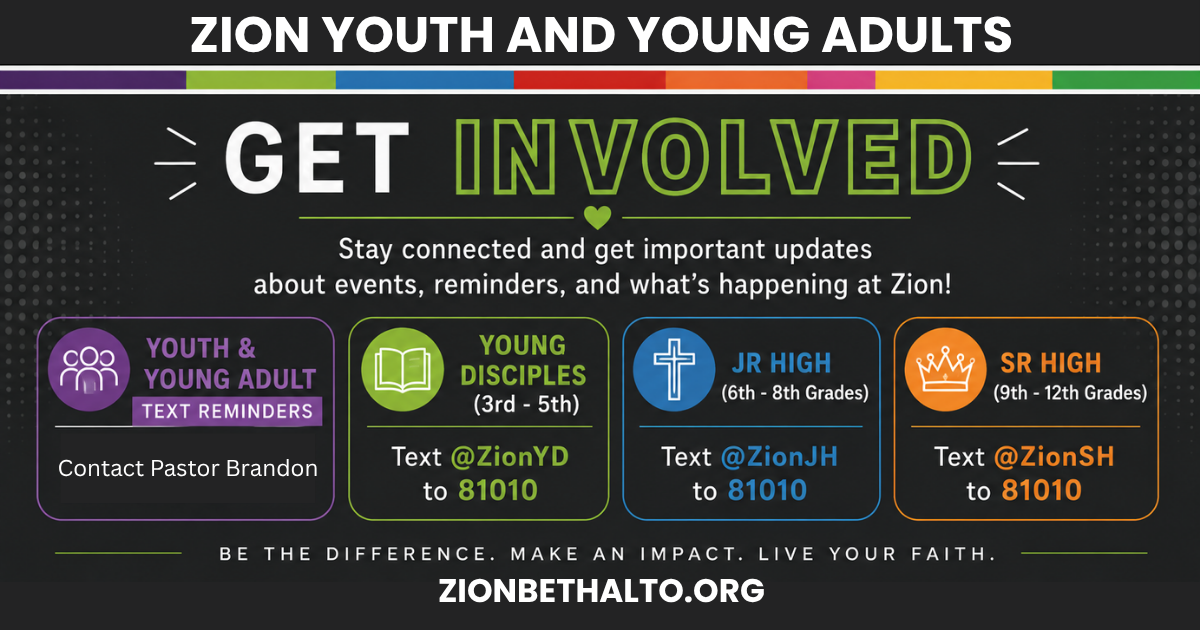 ZION YOUTH AND YOUNG ADULTS

GET INVOLVED

Stay connected and get important updates about events, reminders, and what's happening at Zion!

YOUTH & YOUNG ADULT
TEXT REMINDERS

Contact Pastor Brandon

YOUNG DISCIPLES
(3rd - 5th)

Text @ZionYD to 81010

JR HIGH
(6th - 8th Grades)

Text @ZionJH to 81010

SR HIGH
(9th - 12th Grades)

Text @ZionSH to 81010

BE THE DIFFERENCE. MAKE AN IMPACT. LIVE YOUR FAITH.

ZIONBETHALTO.ORG